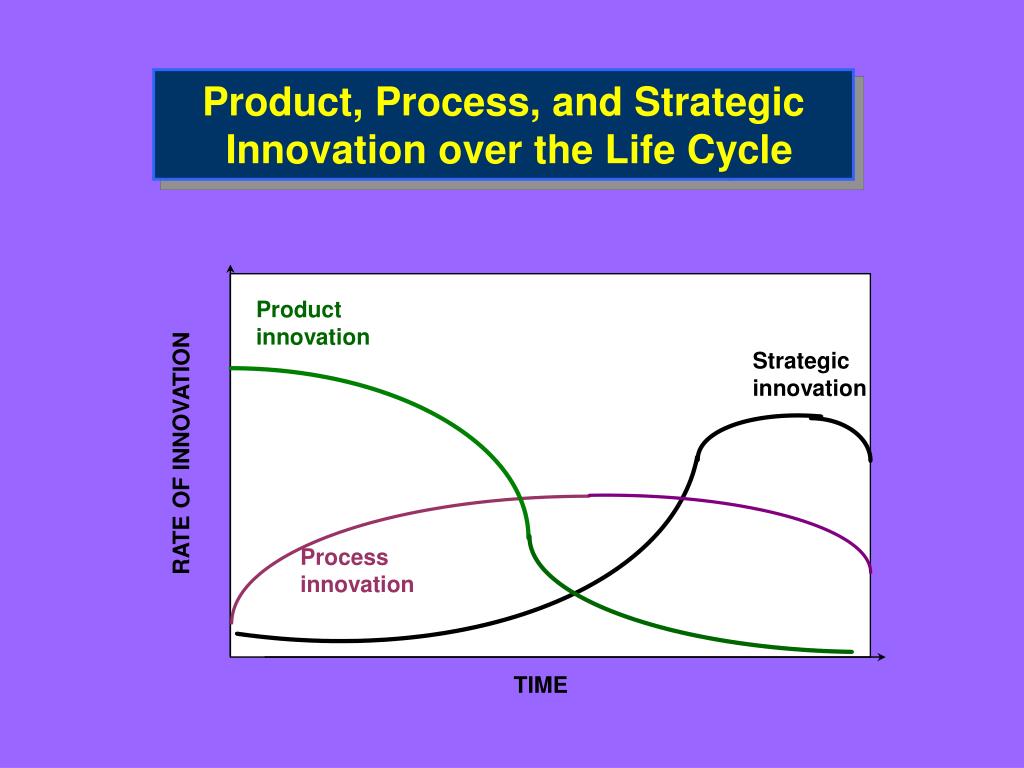 Product, Process, and Strategic Innovation over the Life Cycle

RATE OF INNOVATION

Product innovation

Strategic innovation

Process innovation

TIME